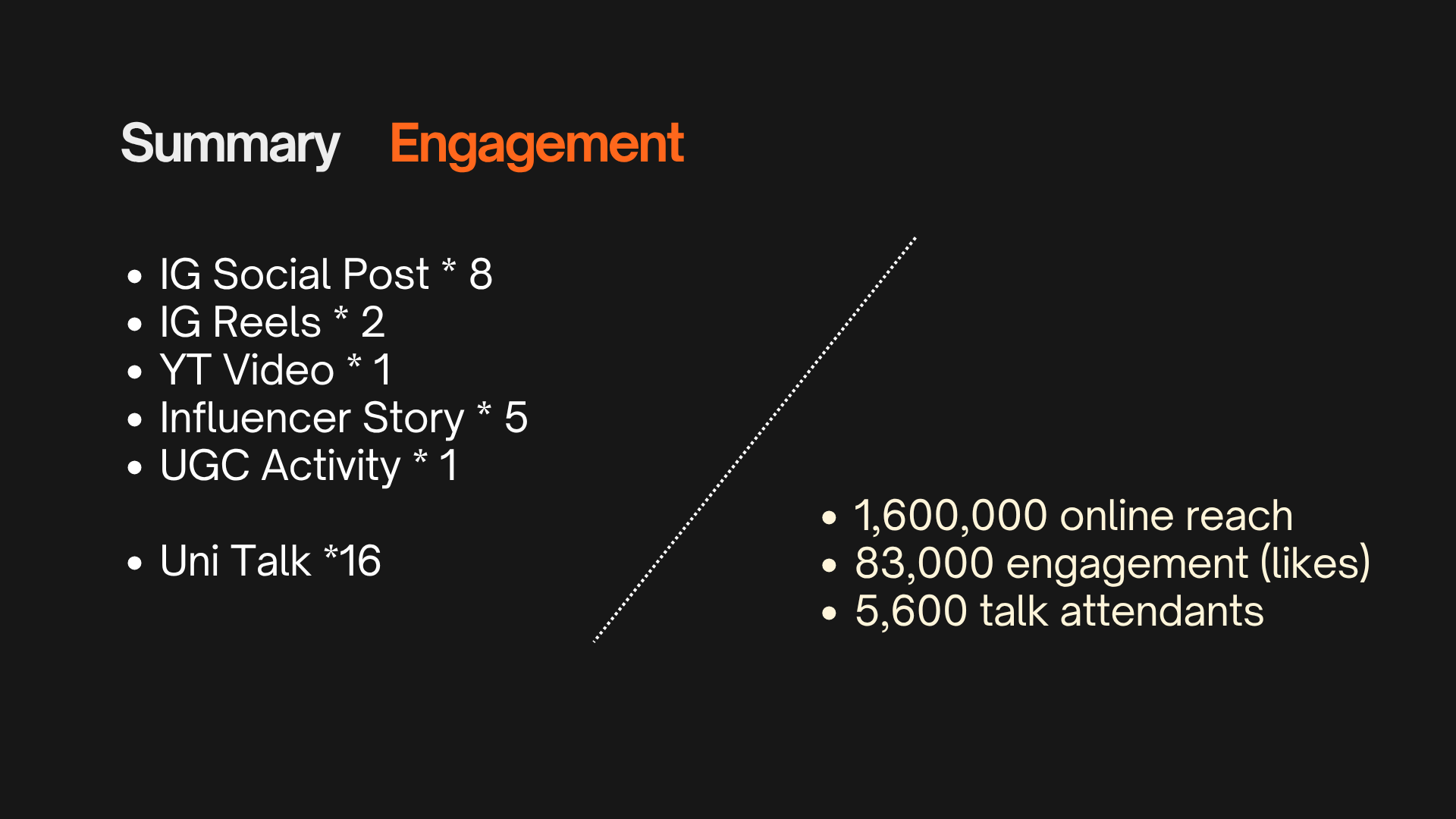 Summary Engagement

- IG Social Post * 8
- IG Reels * 2
- YT Video * 1
- Influencer Story * 5
- UGC Activity * 1

- Uni Talk *16

- 1,600,000 online reach
- 83,000 engagement (likes)
- 5,600 talk attendants